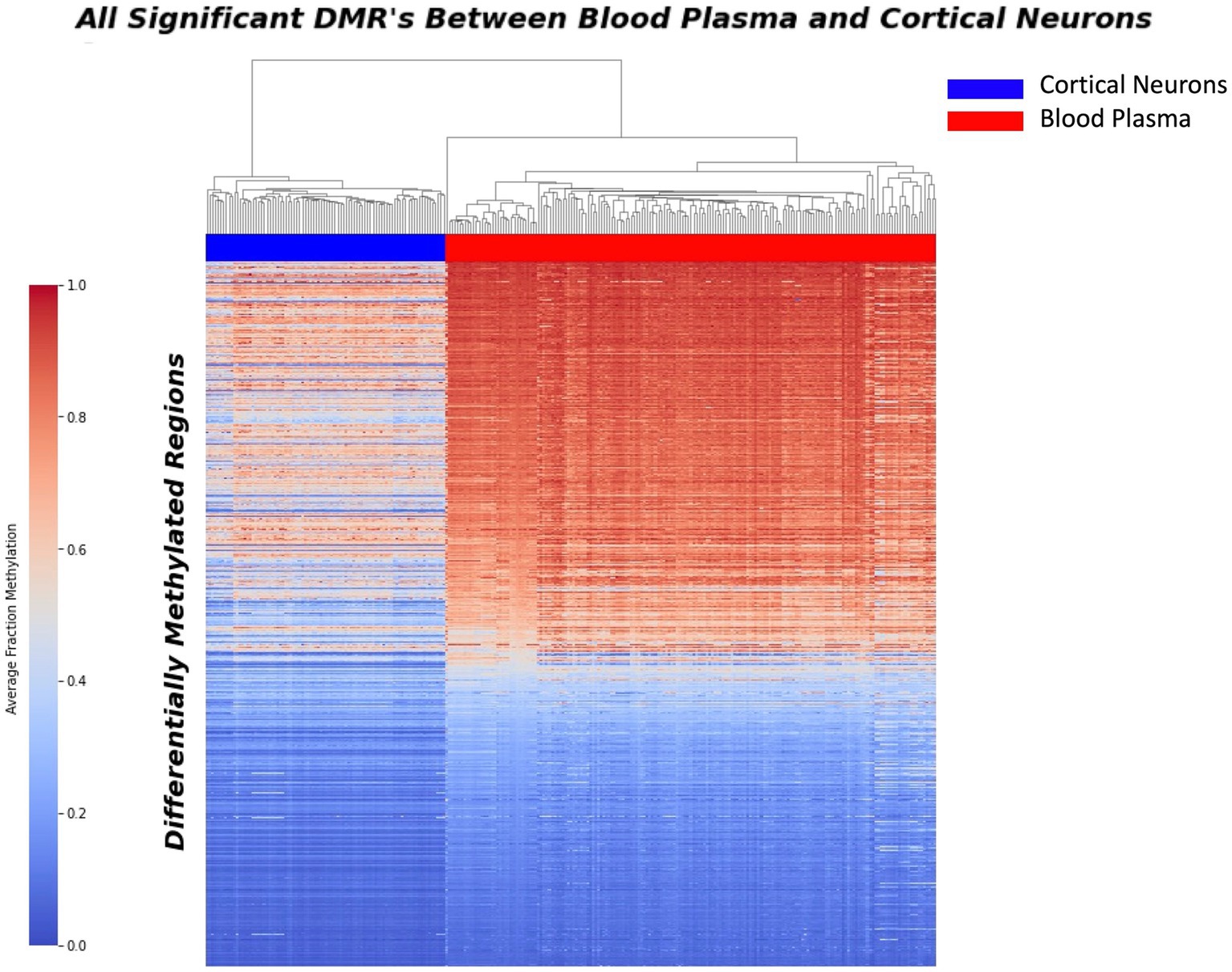 All Significant DMR's Between Blood Plasma and Cortical Neurons

Cortical Neurons
Blood Plasma

1.0
0.8
0.6
0.4
0.2
0.0
Average Fraction Methylation

Differentially Methylated Regions